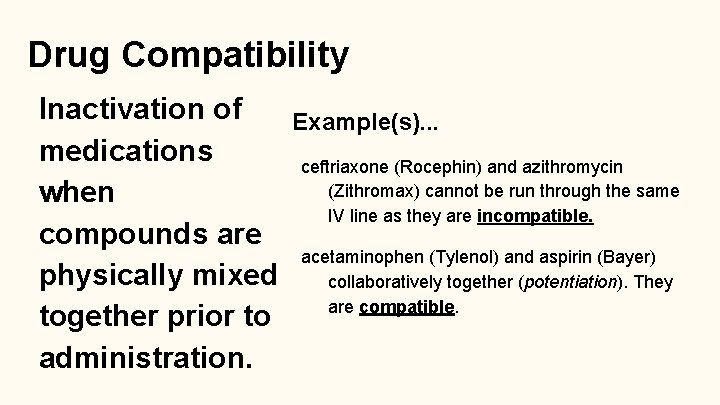 Drug Compatibility

Inactivation of medications when compounds are physically mixed together prior to administration.

Example(s)...

ceftriaxone (Rocephin) and azithromycin (Zithromax) cannot be run through the same IV line as they are incompatible.

acetaminophen (Tylenol) and aspirin (Bayer) collaboratively together (potentiation). They are compatible.